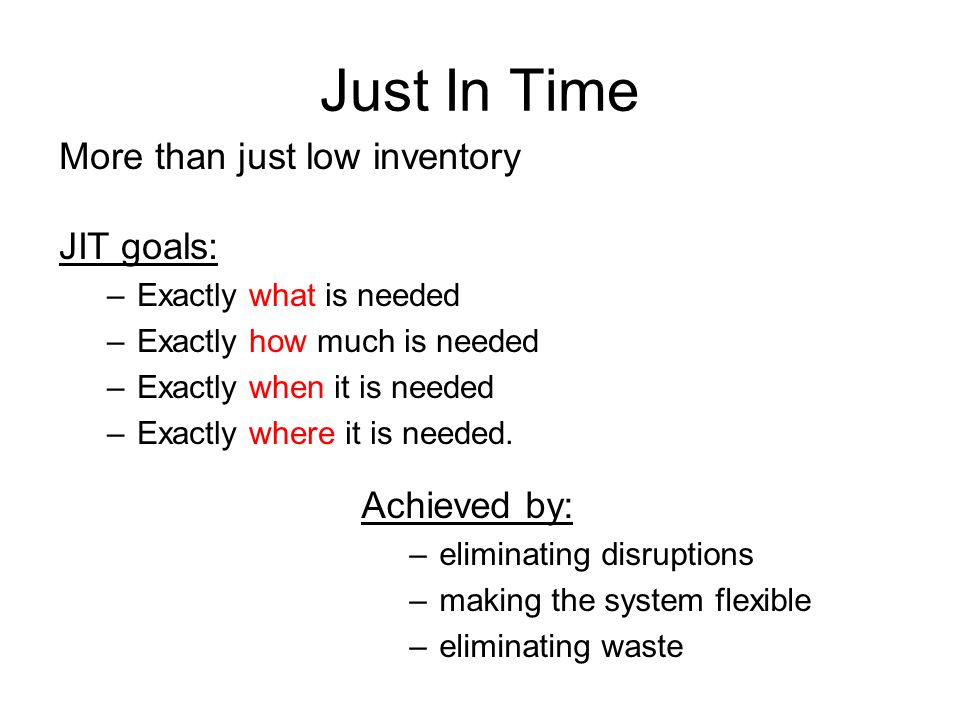 Just In Time

More than just low inventory

JIT goals:

– Exactly what is needed
– Exactly how much is needed
– Exactly when it is needed
– Exactly where it is needed.

Achieved by:

– eliminating disruptions
– making the system flexible
– eliminating waste